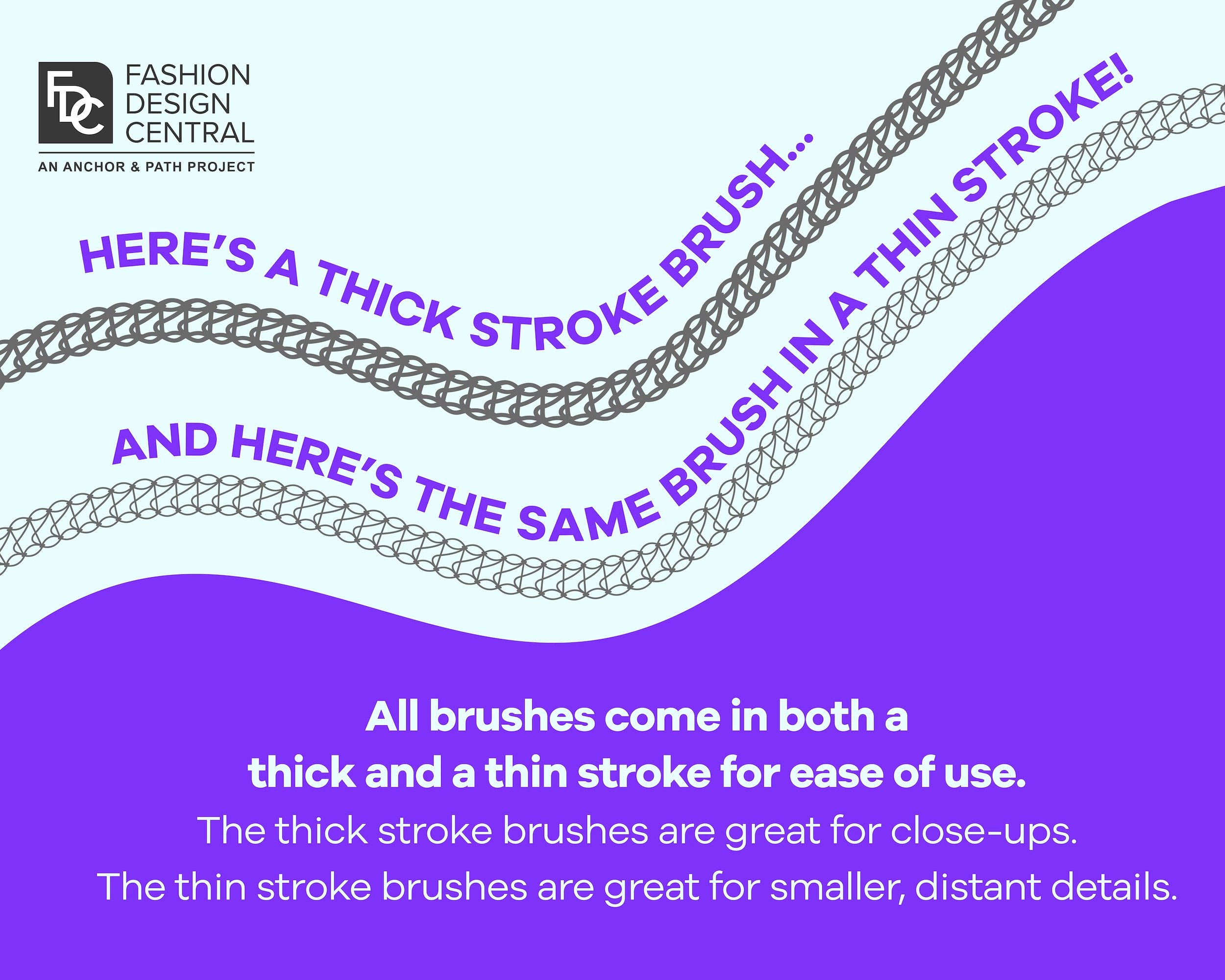 FDC FASHION DESIGN CENTRAL
AN ANCHOR & PATH PROJECT

HERE'S A THICK STROKE BRUSH...

AND HERE'S THE SAME BRUSH IN A THIN STROKE!

All brushes come in both a thick and a thin stroke for ease of use.

The thick stroke brushes are great for close-ups.

The thin stroke brushes are great for smaller, distant details.